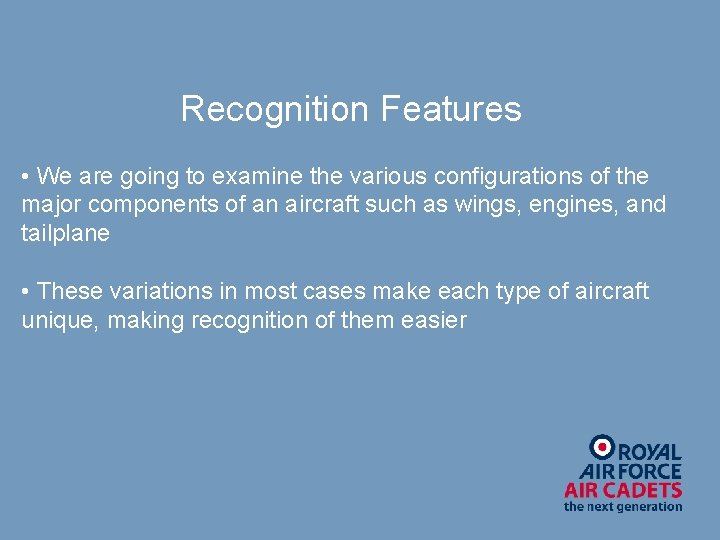 Recognition Features

• We are going to examine the various configurations of the major components of an aircraft such as wings, engines, and tailplane

• These variations in most cases make each type of aircraft unique, making recognition of them easier

ROYAL
AIR FORCE
AIR CADETS
the next generation